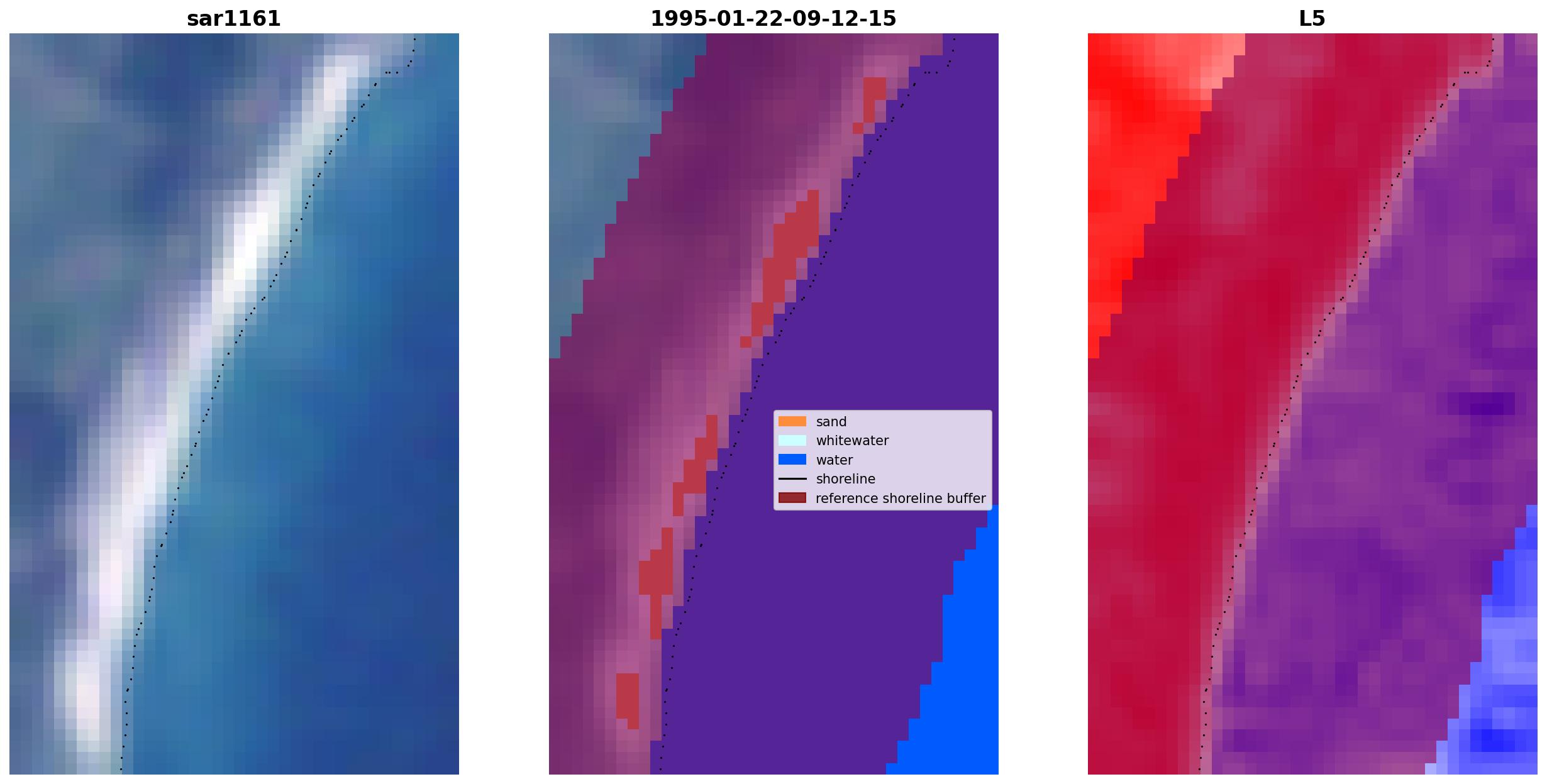 sar1161

1995-01-22-09-12-15

sand
whitewater
water
shoreline
reference shoreline buffer

L5